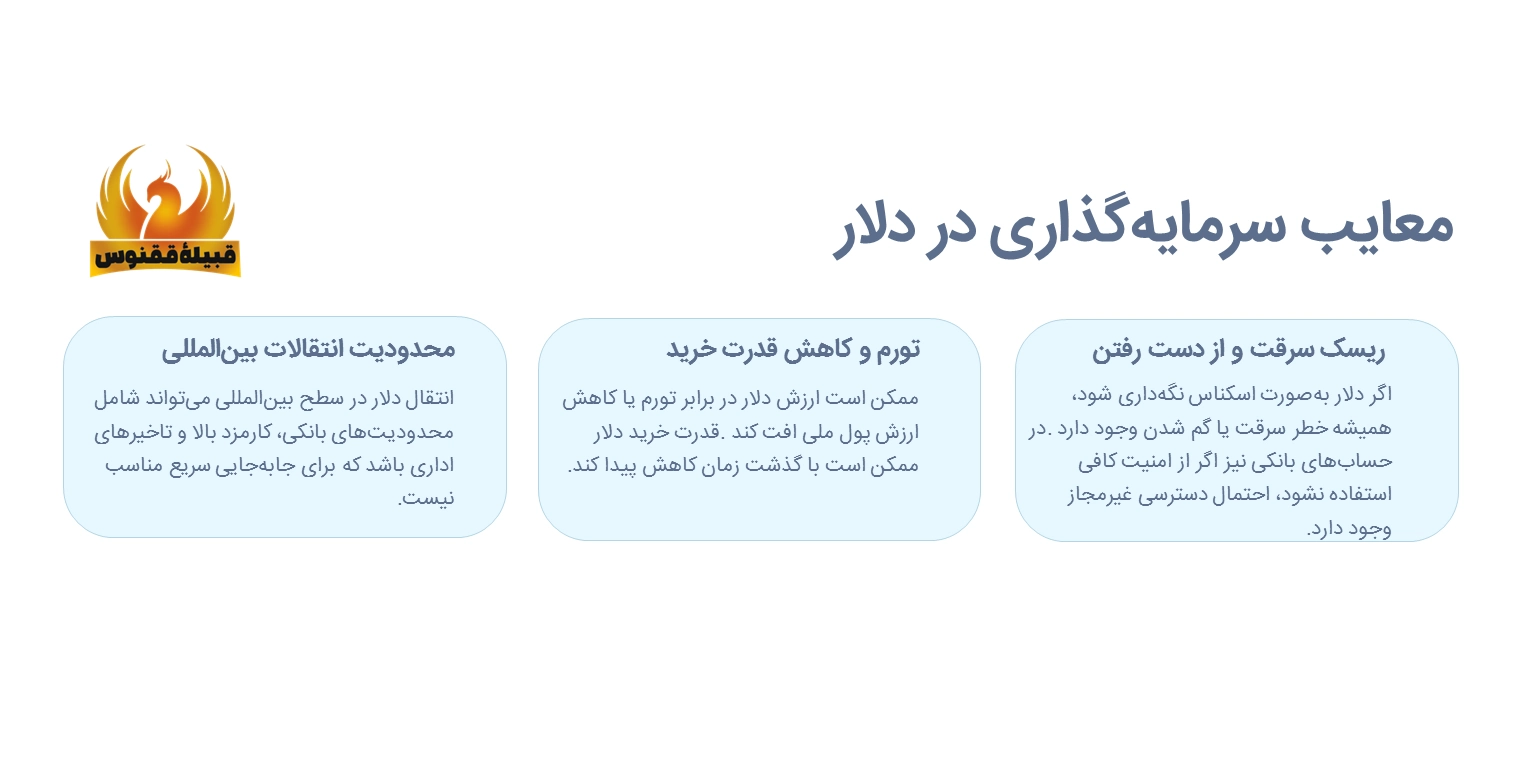 معایب سرمایه‌گذاری در دلار

قبیلهٔ ققنوس

ریسک سرقت و از دست رفتن

اگر دلار به‌صورت اسکناس نگه‌داری شود، همیشه خطر سرقت یا گم شدن وجود دارد .در حساب‌های بانکی نیز اگر از امنیت کافی استفاده نشود، احتمال دسترسی غیرمجاز وجود دارد.

تورم و کاهش قدرت خرید

ممکن است ارزش دلار در برابر تورم یا کاهش ارزش پول ملی افت کند .قدرت خرید دلار ممکن است با گذشت زمان کاهش پیدا کند.

محدودیت انتقالات بین‌المللی

انتقال دلار در سطح بین‌المللی می‌تواند شامل محدودیت‌های بانکی، کارمزد بالا و تاخیرهای اداری باشد که برای جابه‌جایی سریع مناسب نیست.